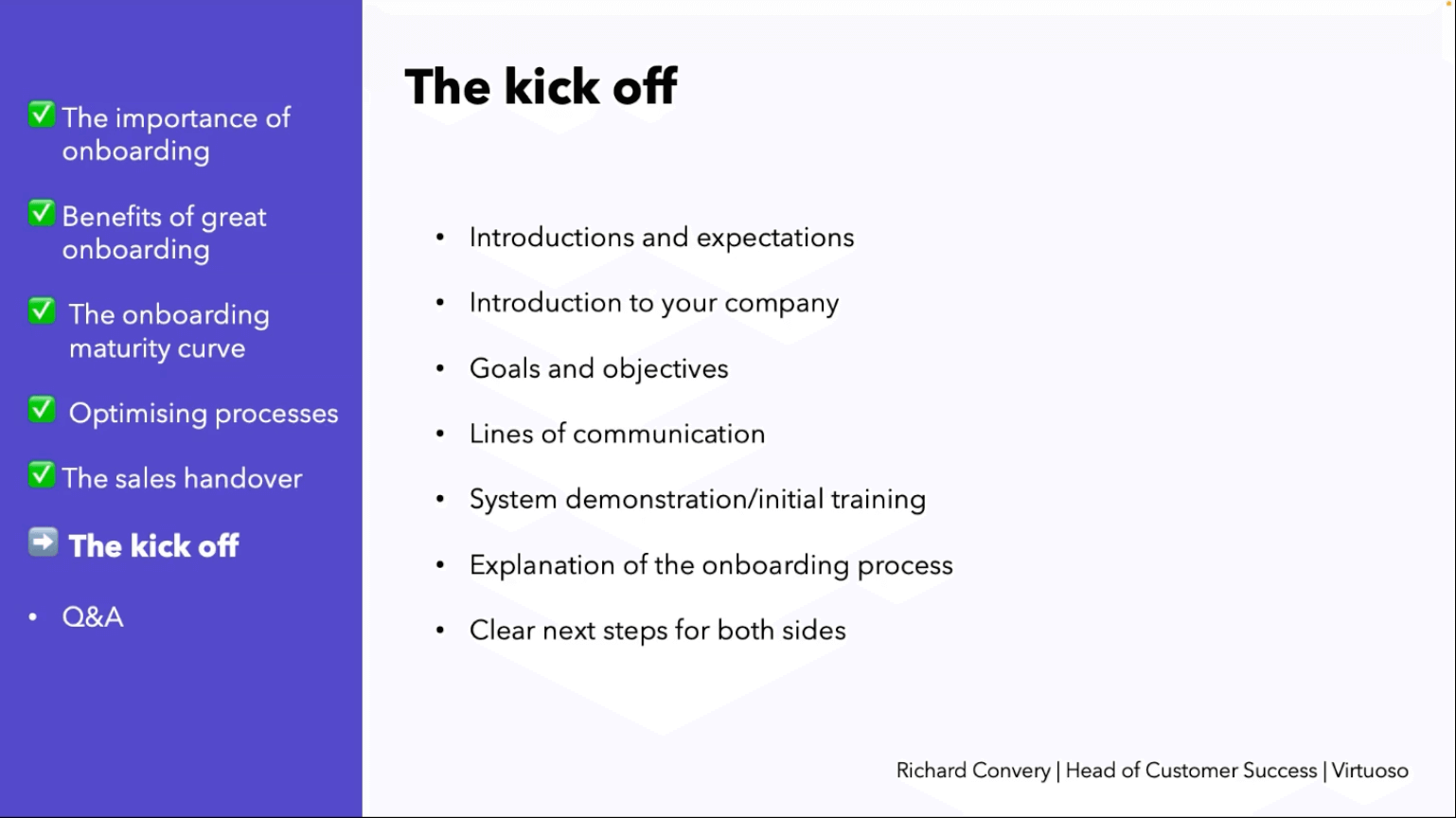 ✅ The importance of onboarding

✅ Benefits of great onboarding

✅ The onboarding maturity curve

✅ Optimising processes

✅ The sales handover

➡️ The kick off

• Q&A

The kick off

• Introductions and expectations
• Introduction to your company
• Goals and objectives
• Lines of communication
• System demonstration/initial training
• Explanation of the onboarding process
• Clear next steps for both sides

Richard Convery | Head of Customer Success | Virtuoso